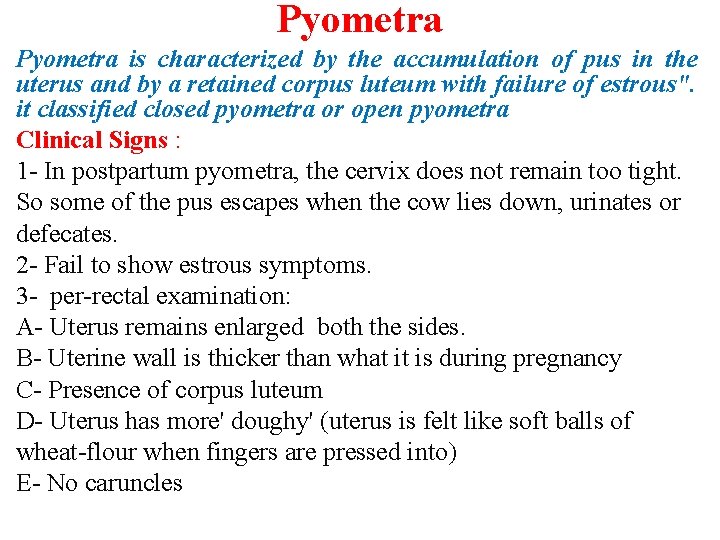 Pyometra

Pyometra is characterized by the accumulation of pus in the uterus and by a retained corpus luteum with failure of estrous". it classified closed pyometra or open pyometra

Clinical Signs :

1- In postpartum pyometra, the cervix does not remain too tight. So some of the pus escapes when the cow lies down, urinates or defecates.

2- Fail to show estrous symptoms.

3- per-rectal examination:

A- Uterus remains enlarged both the sides.

B- Uterine wall is thicker than what it is during pregnancy

C- Presence of corpus luteum

D- Uterus has more' doughy' (uterus is felt like soft balls of wheat-flour when fingers are pressed into)

E- No caruncles